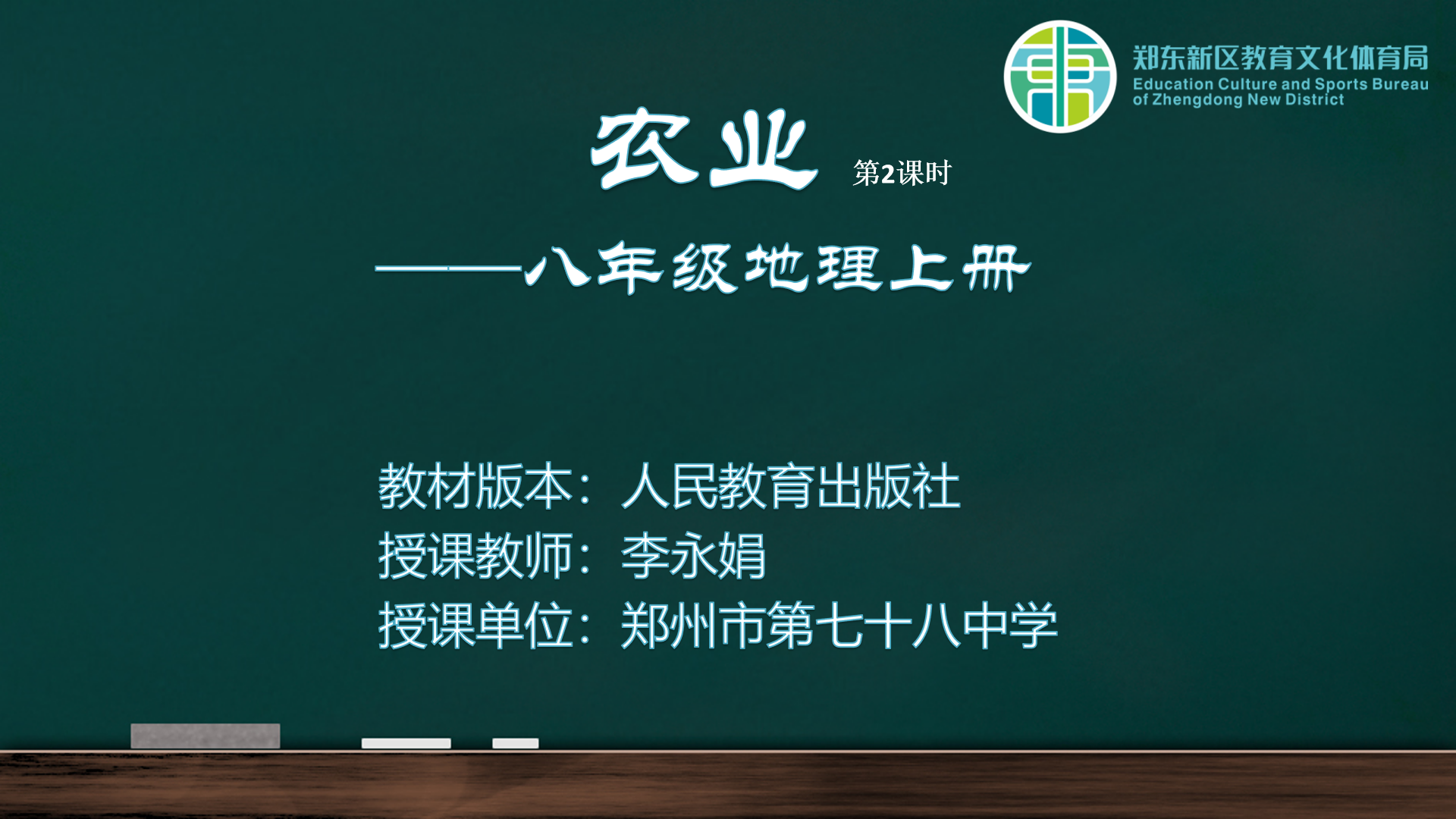 郑东新区教育文化体育局
Education Culture and Sports Bureau of Zhengdong New District

农业 第2课时

——八年级地理上册

教材版本：人民教育出版社
授课教师：李永娟
授课单位：郑州市第七十八中学